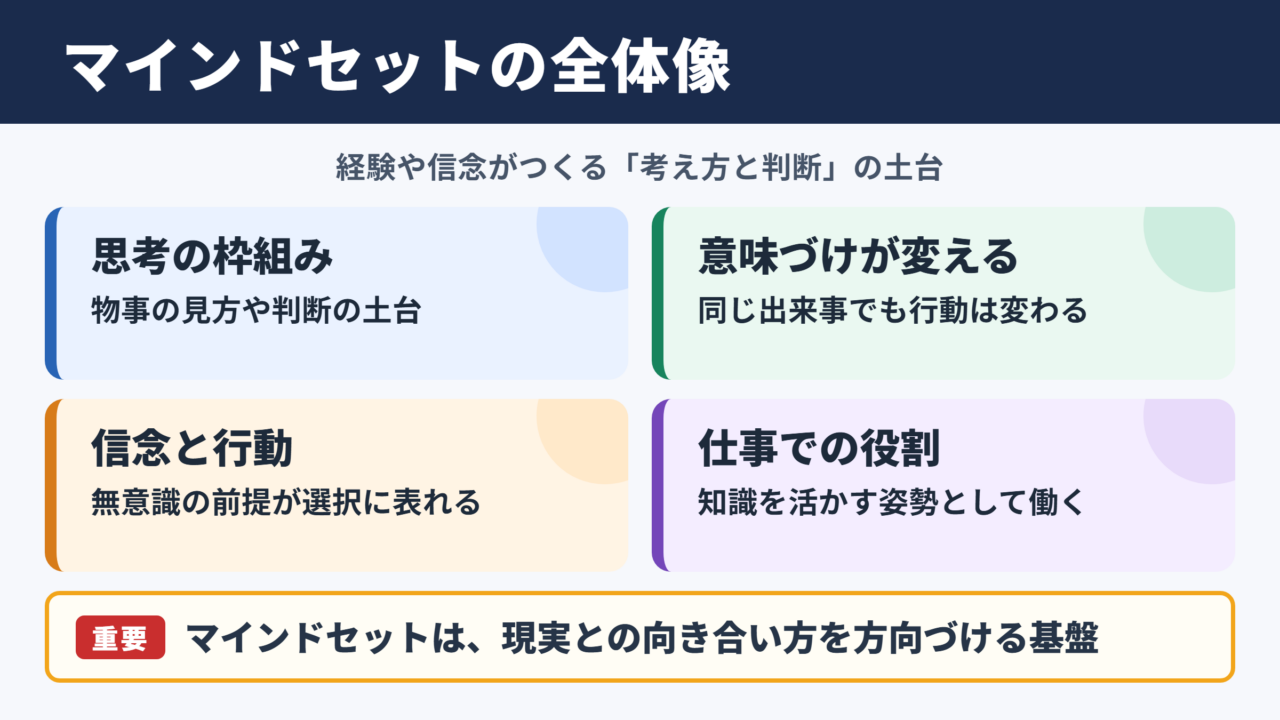 マインドセットの全体像

経験や信念がつくる「考え方と判断」の土台

思考の枠組み
物事の見方や判断の土台

意味づけが変える
同じ出来事でも行動は変わる

信念と行動
無意識の前提が選択に表れる

仕事での役割
知識を活かす姿勢として働く

重要 マインドセットは、現実との向き合い方を方向づける基盤